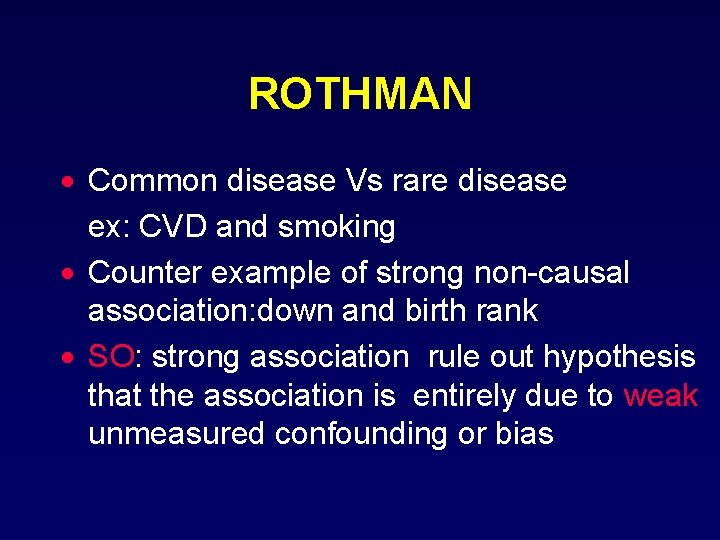 ROTHMAN

• Common disease Vs rare disease
ex: CVD and smoking
• Counter example of strong non-causal association:down and birth rank
• SO: strong association rule out hypothesis that the association is entirely due to weak unmeasured confounding or bias